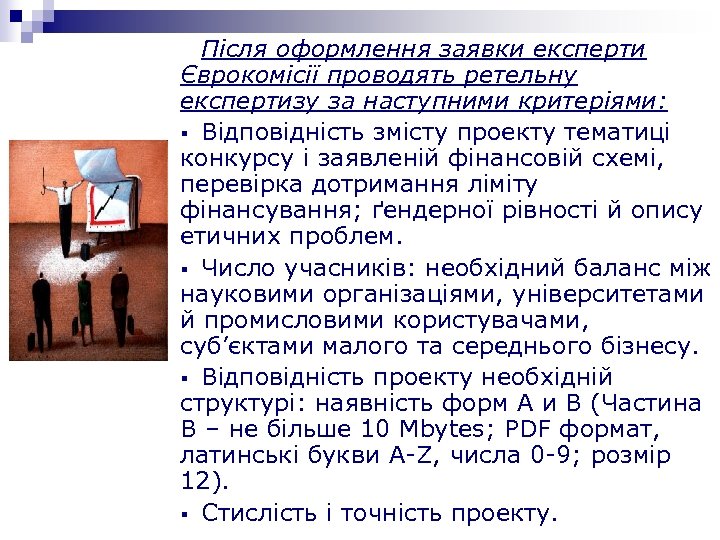 Після оформлення заявки експерти Єврокомісії проводять ретельну експертизу за наступними критеріями:

▪ Відповідність змісту проекту тематиці конкурсу і заявленій фінансовій схемі, перевірка дотримання ліміту фінансування; ґендерної рівності й опису етичних проблем.

▪ Число учасників: необхідний баланс між науковими організаціями, університетами й промисловими користувачами, суб'єктами малого та середнього бізнесу.

▪ Відповідність проекту необхідній структурі: наявність форм А и В (Частина В – не більше 10 Mbytes; PDF формат, латинські букви A-Z, числа 0-9; розмір 12).

▪ Стислість і точність проекту.